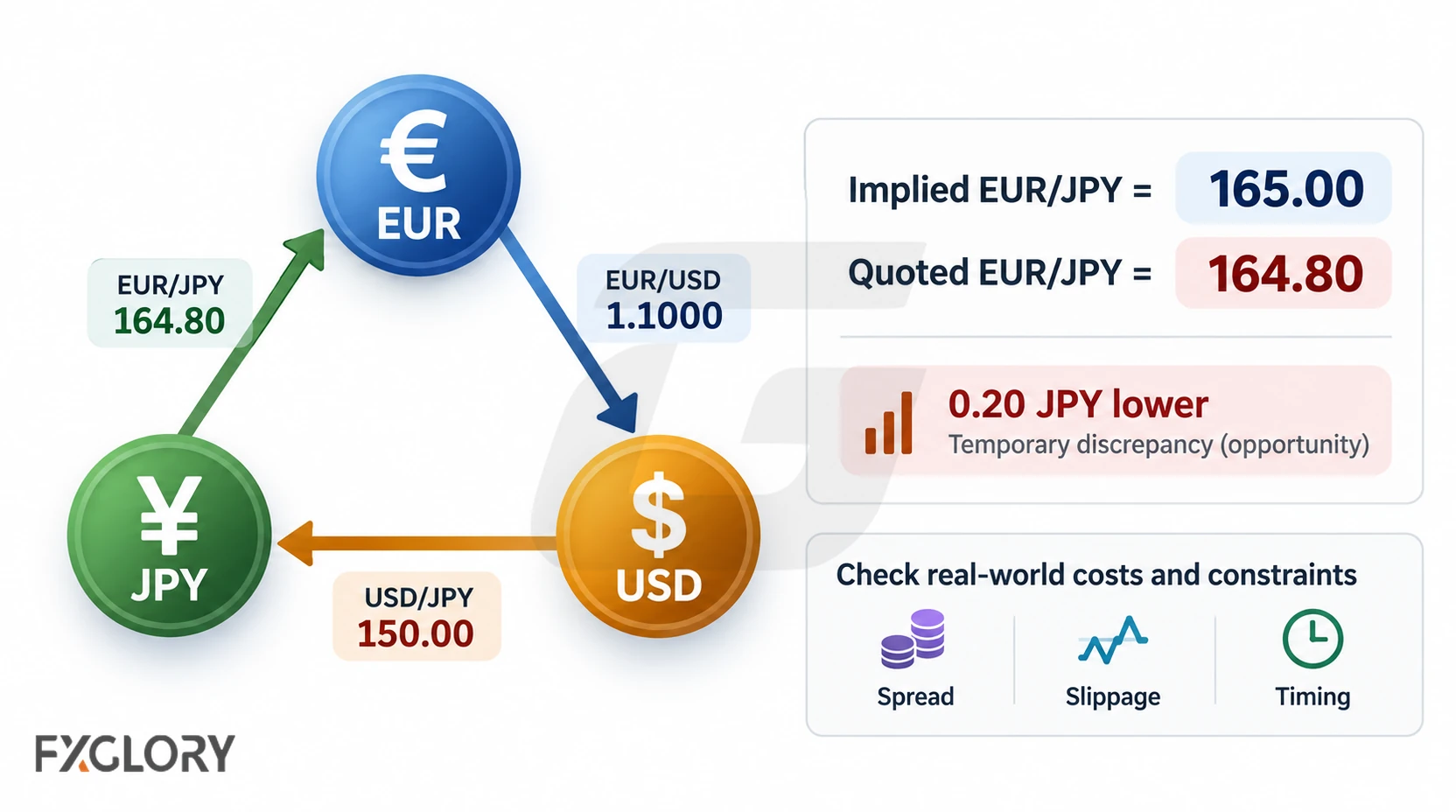 €
EUR

EUR/JPY
164.80

EUR/USD
1.1000

¥
JPY

$
USD

USD/JPY
150.00

Implied EUR/JPY = 165.00

Quoted EUR/JPY = 164.80

0.20 JPY lower
Temporary discrepancy (opportunity)

Check real-world costs and constraints

Spread

Slippage

Timing

FXGLORY